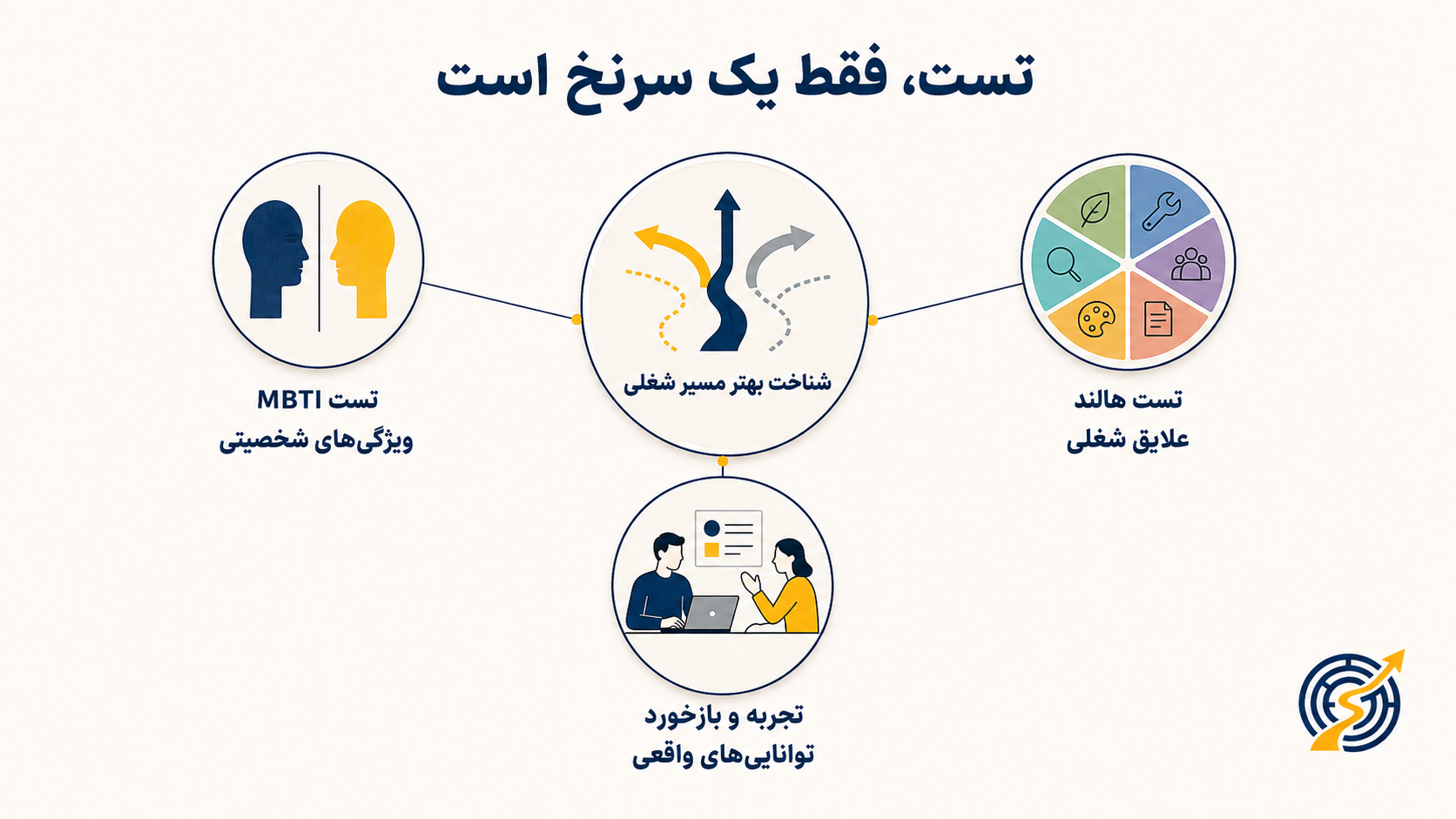 تست، فقط یک سرنخ است

تست هالند
علایق شغلی

شناخت بهتر مسیر شغلی

تست MBTI
ویژگی‌های شخصیتی

تجربه و بازخورد
توانایی‌های واقعی